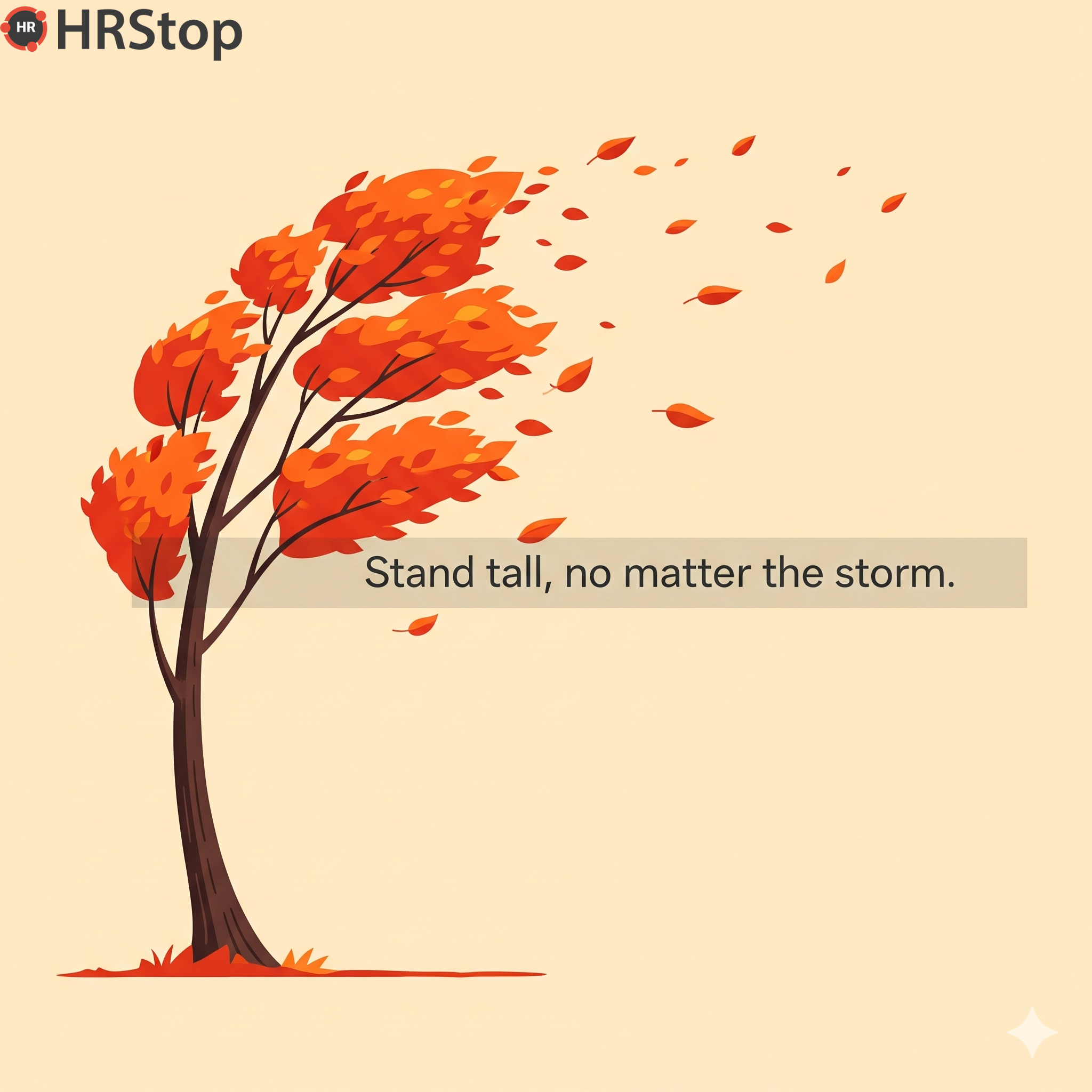 HR HRStop

Stand tall, no matter the storm.